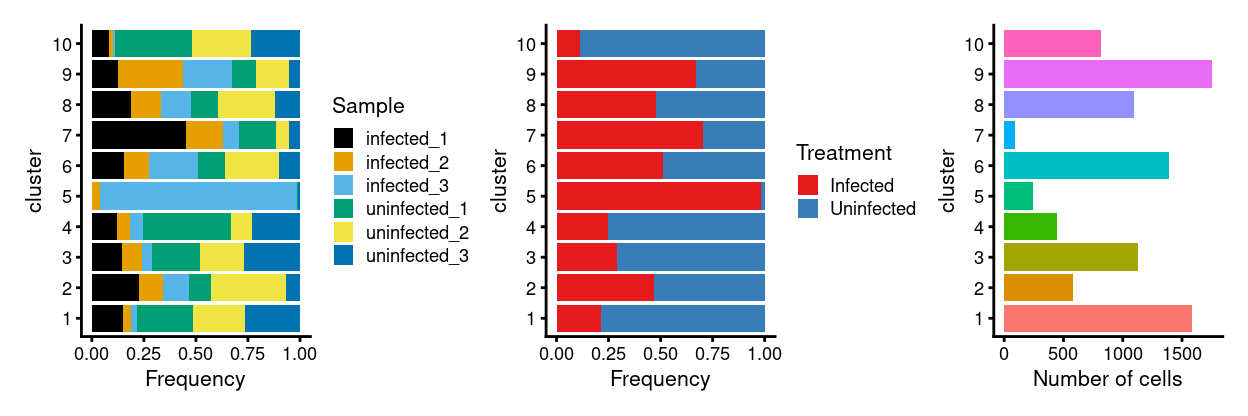 cluster
10
9
8
7
6
5
4
3
2
1
0.00 0.25 0.50 0.75 1.00
Frequency

Sample
infected_1
infected_2
infected_3
uninfected_1
uninfected_2
uninfected_3

cluster
10
9
8
7
6
5
4
3
2
1
0.00 0.25 0.50 0.75 1.00
Frequency

Treatment
Infected
Uninfected

cluster
10
9
8
7
6
5
4
3
2
1
0 500 1000 1500
Number of cells